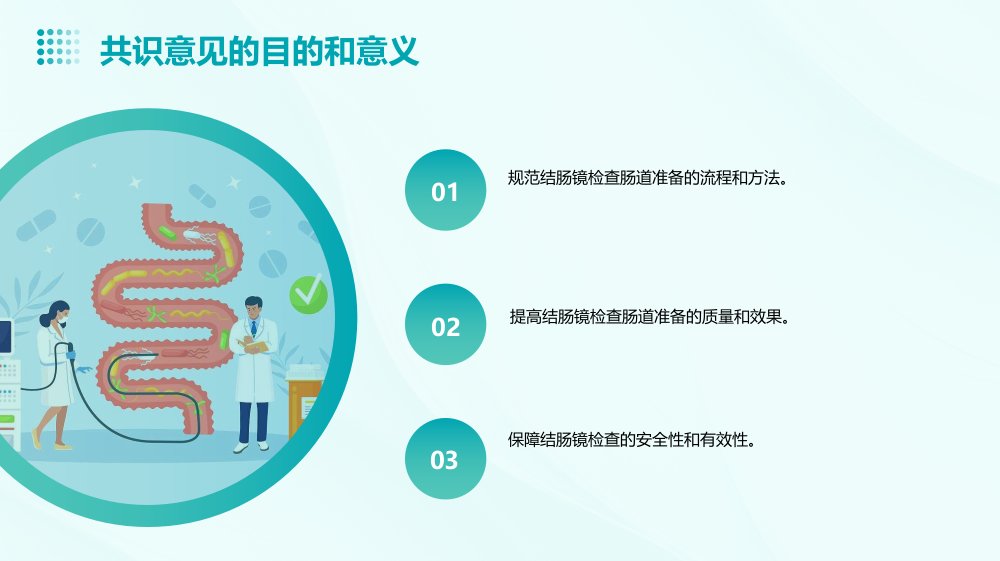 共识意见的目的和意义

01

规范结肠镜检查肠道准备的流程和方法。

02

提高结肠镜检查肠道准备的质量和效果。

03

保障结肠镜检查的安全性和有效性。